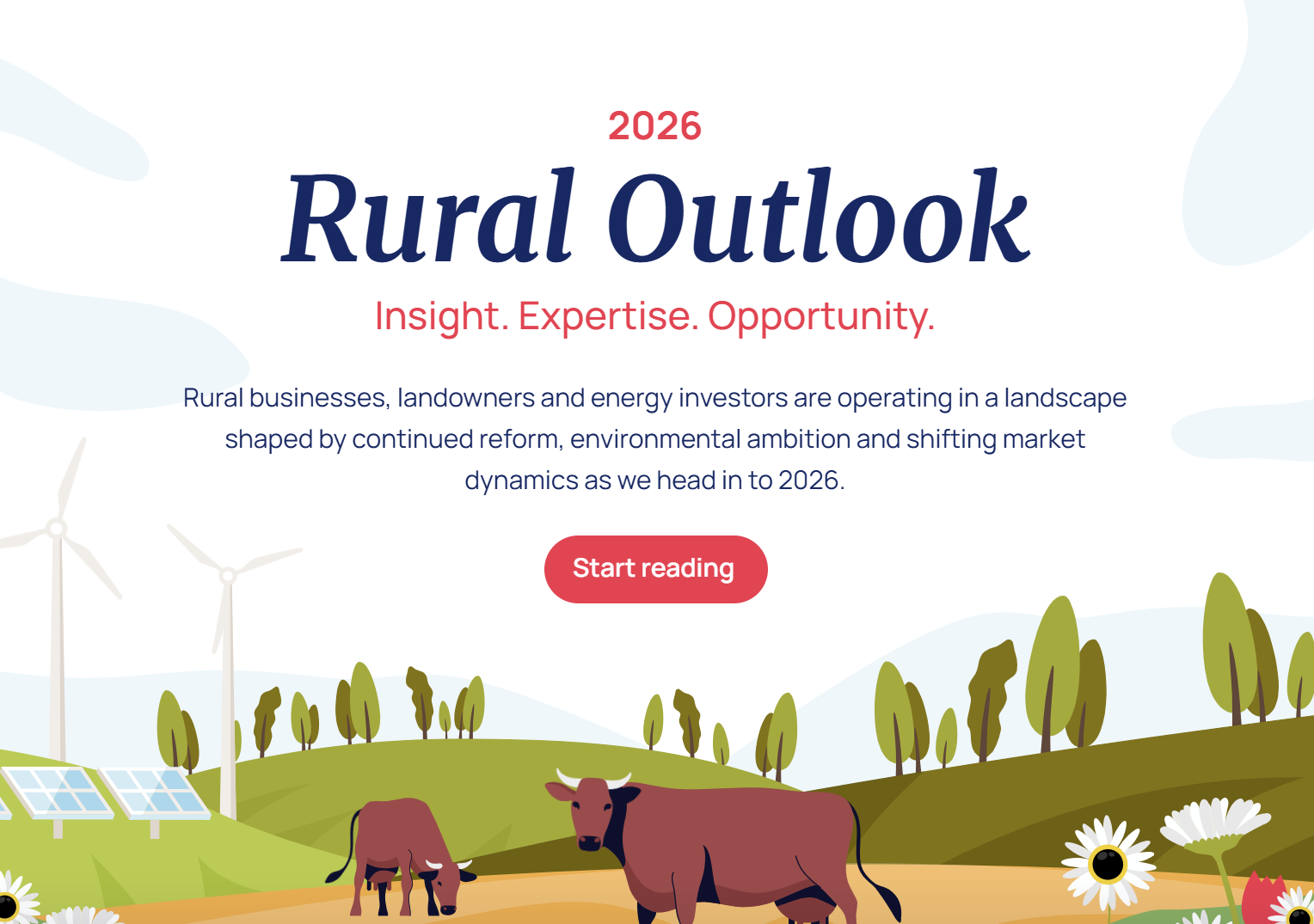 2026

Rural Outlook

Insight. Expertise. Opportunity.

Rural businesses, landowners and energy investors are operating in a landscape shaped by continued reform, environmental ambition and shifting market dynamics as we head in to 2026.

Start reading